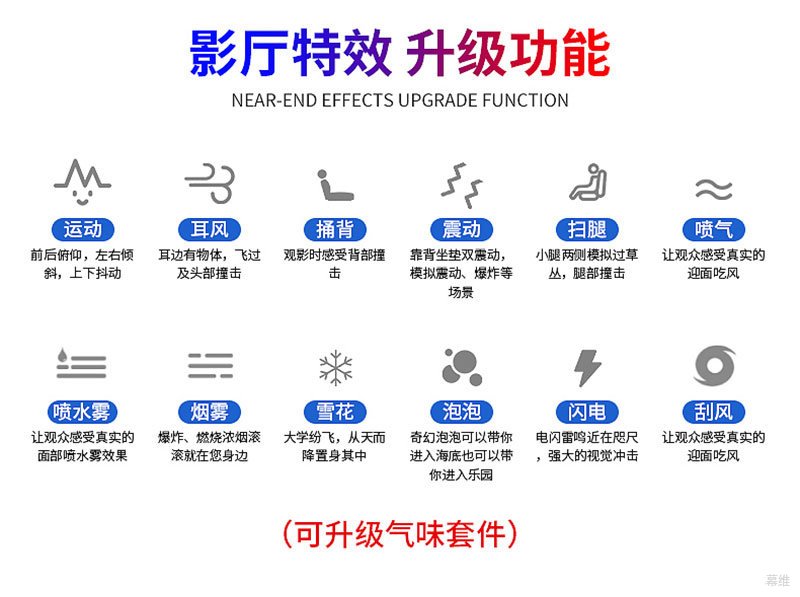 影厅特效 升级功能

NEAR-END EFFECTS UPGRADE FUNCTION

运动
前后俯仰，左右倾斜，上下抖动

耳风
耳边有物体，飞过及头部撞击

捅背
观影时感受背部撞击

震动
靠背坐垫双震动，模拟震动、爆炸等场景

扫腿
小腿两侧模拟过草丛，腿部撞击

喷气
让观众感受真实的迎面吃风

喷水雾
让观众感受真实的面部喷水雾效果

烟雾
爆炸、燃烧浓烟滚滚就在您身边

雪花
大学纷飞，从天而降置身其中

泡泡
奇幻泡泡可以带你进入海底也可以带你进入乐园

闪电
电闪雷鸣近在咫尺，强大的视觉冲击

刮风
让观众感受真实的迎面吃风

（可升级气味套件）

幕维